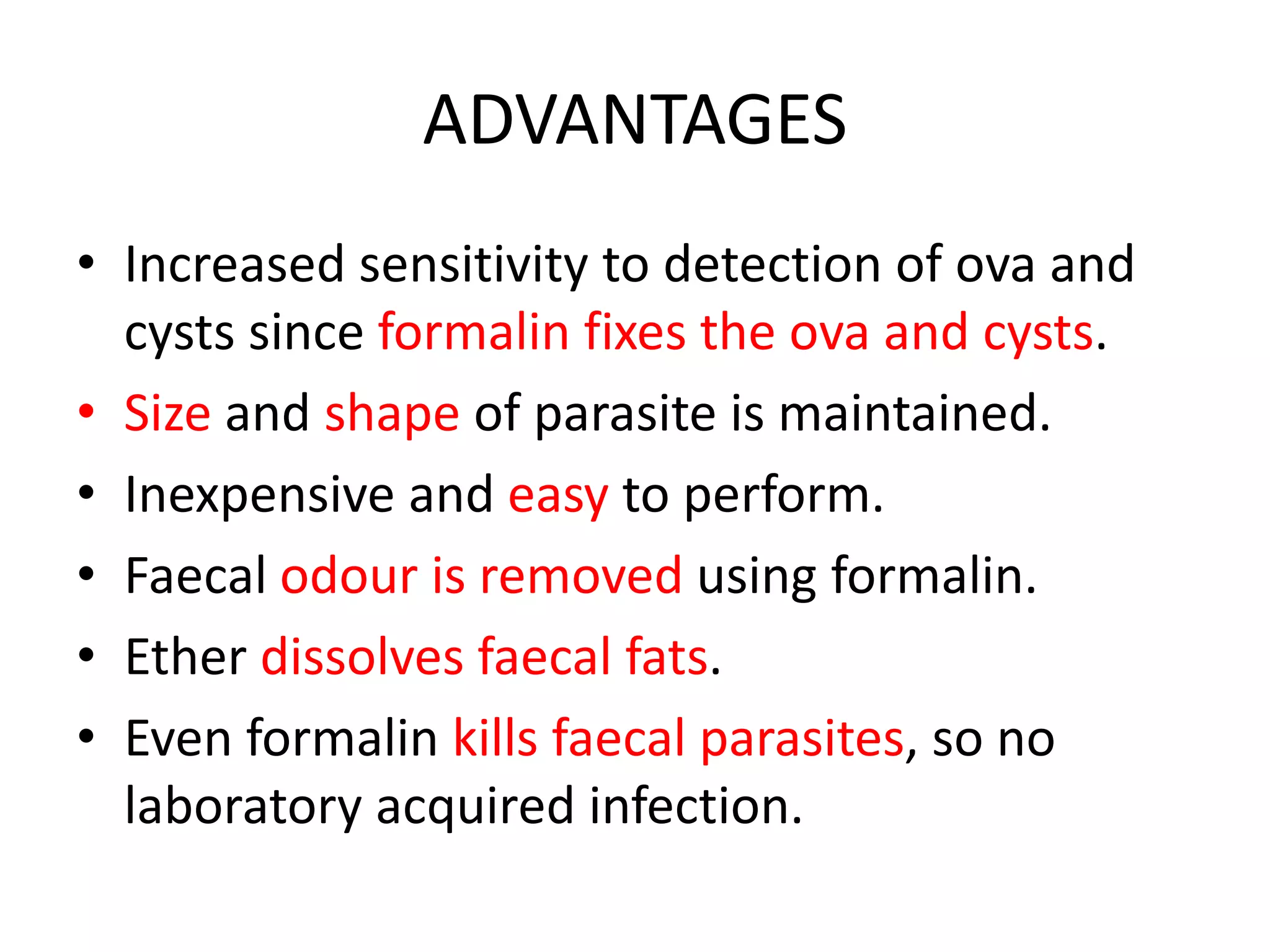 ADVANTAGES

• Increased sensitivity to detection of ova and cysts since formalin fixes the ova and cysts.
• Size and shape of parasite is maintained.
• Inexpensive and easy to perform.
• Faecal odour is removed using formalin.
• Ether dissolves faecal fats.
• Even formalin kills faecal parasites, so no laboratory acquired infection.